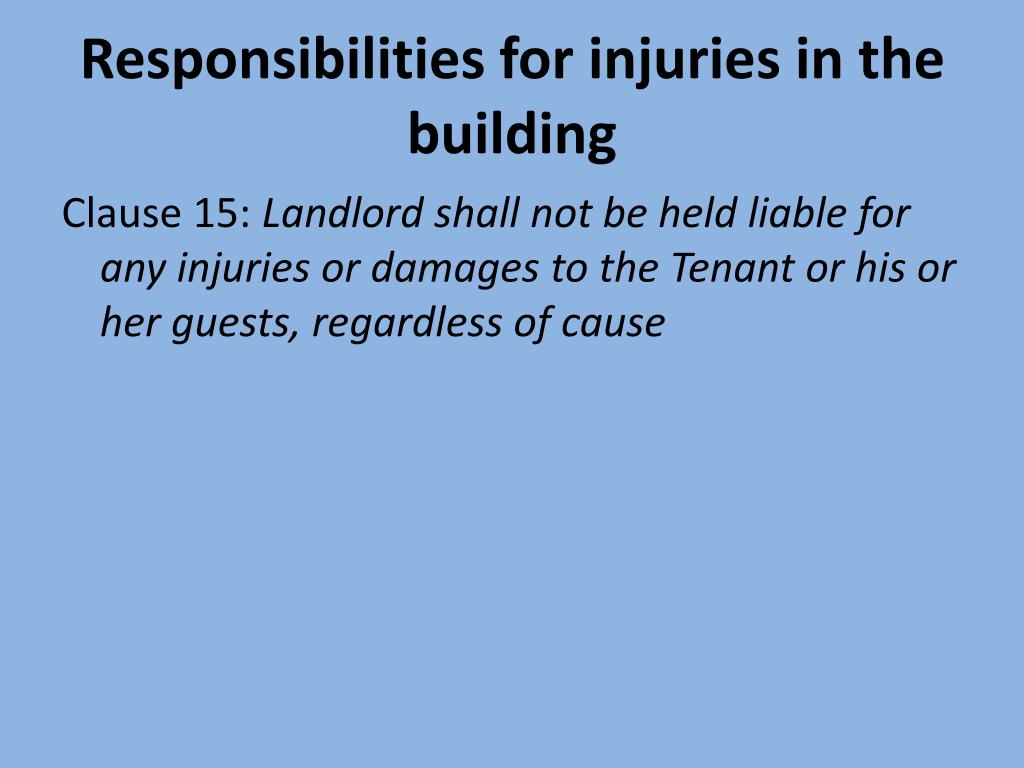 Responsibilities for injuries in the building

Clause 15: Landlord shall not be held liable for any injuries or damages to the Tenant or his or her guests, regardless of cause